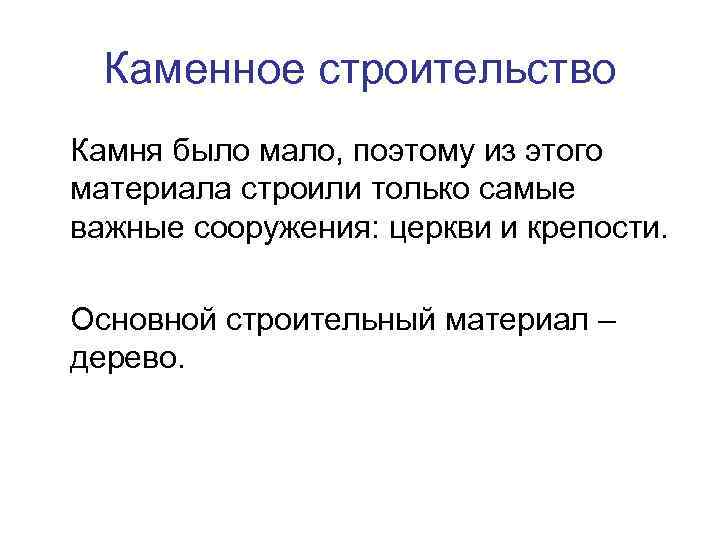 Каменное строительство

Камня было мало, поэтому из этого материала строили только самые важные сооружения: церкви и крепости.

Основной строительный материал – дерево.